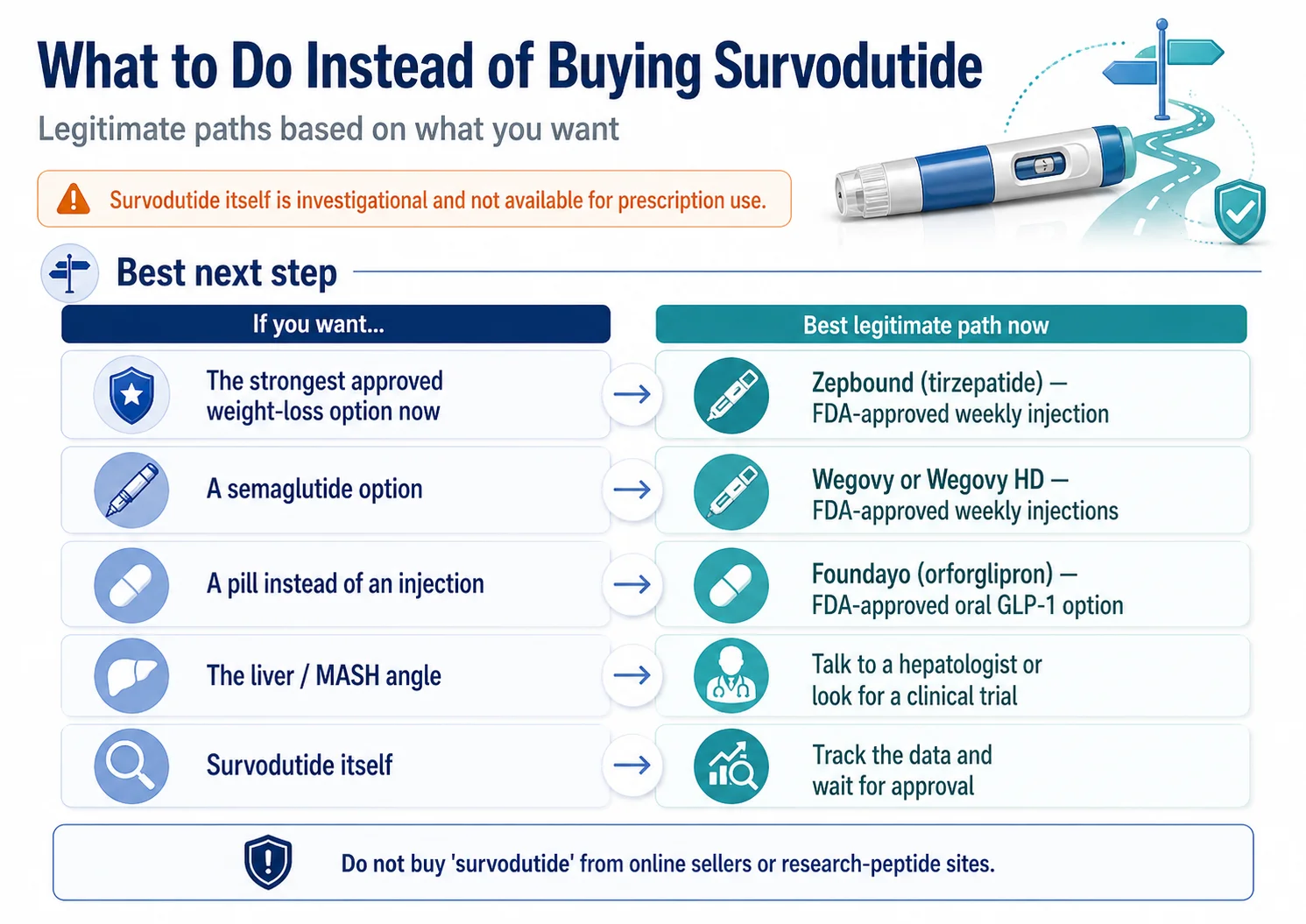 What to Do Instead of Buying Survodutide

Legitimate paths based on what you want

Survodutide itself is investigational and not available for prescription use.

Best next step

| If you want... | Best legitimate path now |
|---|---|
| The strongest approved weight-loss option now | Zepbound (tirzepatide) — FDA-approved weekly injection |
| A semaglutide option | Wegovy or Wegovy HD — FDA-approved weekly injections |
| A pill instead of an injection | Foundayo (orforglipron) — FDA-approved oral GLP-1 option |
| The liver / MASH angle | Talk to a hepatologist or look for a clinical trial |
| Survodutide itself | Track the data and wait for approval |

Do not buy 'survodutide' from online sellers or research-peptide sites.